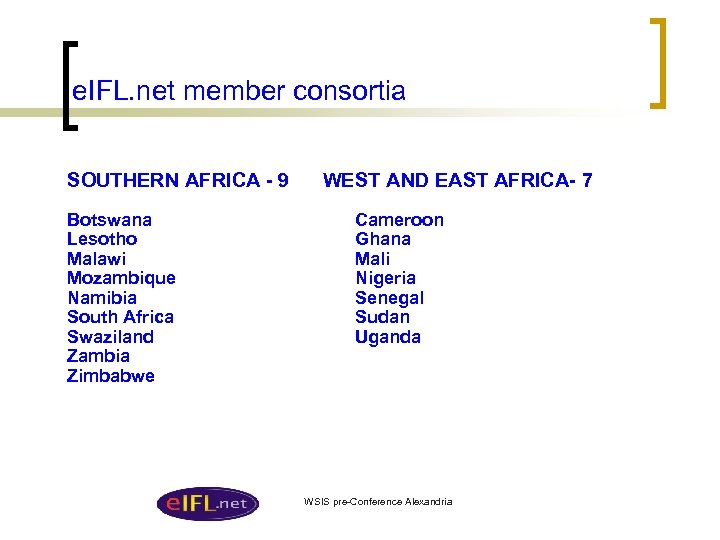 eIFL.net member consortia

SOUTHERN AFRICA - 9

Botswana
Lesotho
Malawi
Mozambique
Namibia
South Africa
Swaziland
Zambia
Zimbabwe

WEST AND EAST AFRICA- 7

Cameroon
Ghana
Mali
Nigeria
Senegal
Sudan
Uganda

eIFL.net

WSIS pre-Conference Alexandria